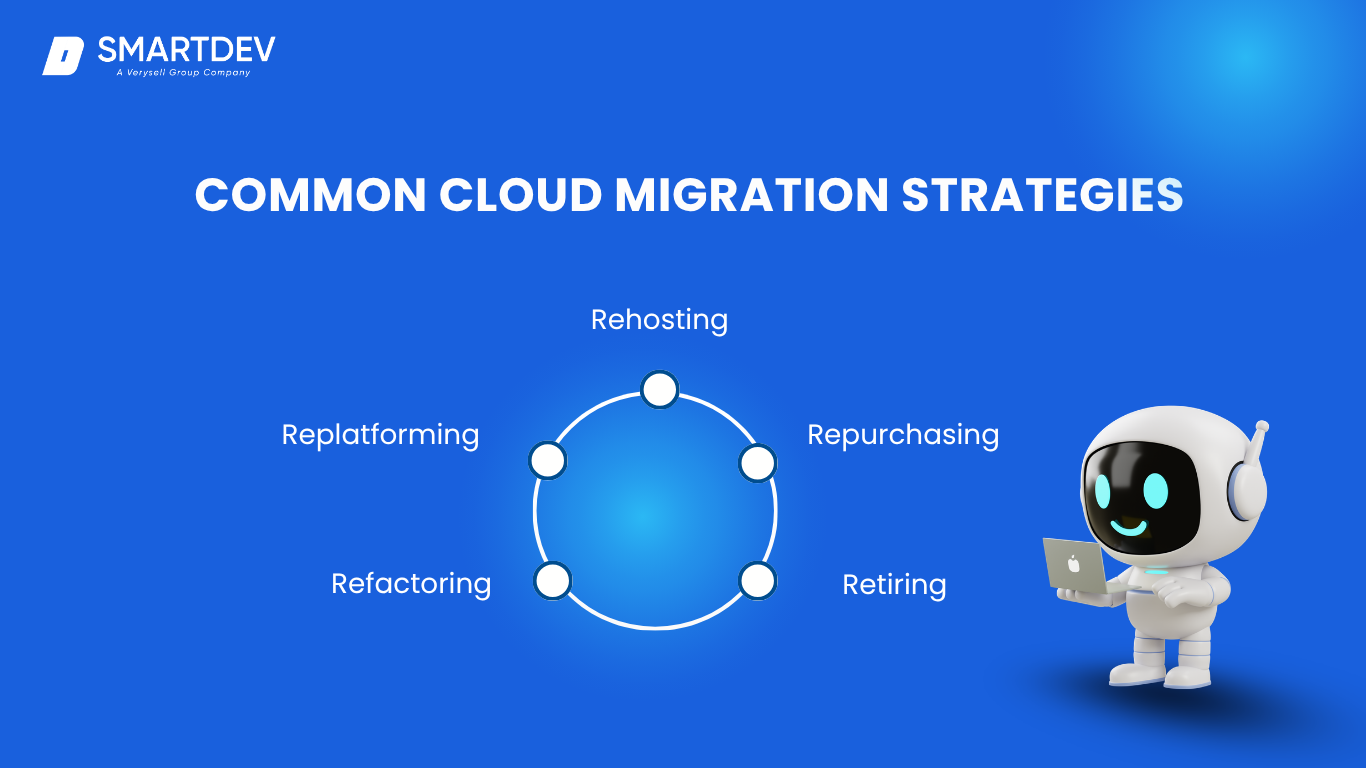 SMARTDEV
A Verysell Group Company

COMMON CLOUD MIGRATION STRATEGIES

Rehosting

Replatforming

Repurchasing

Refactoring

Retiring